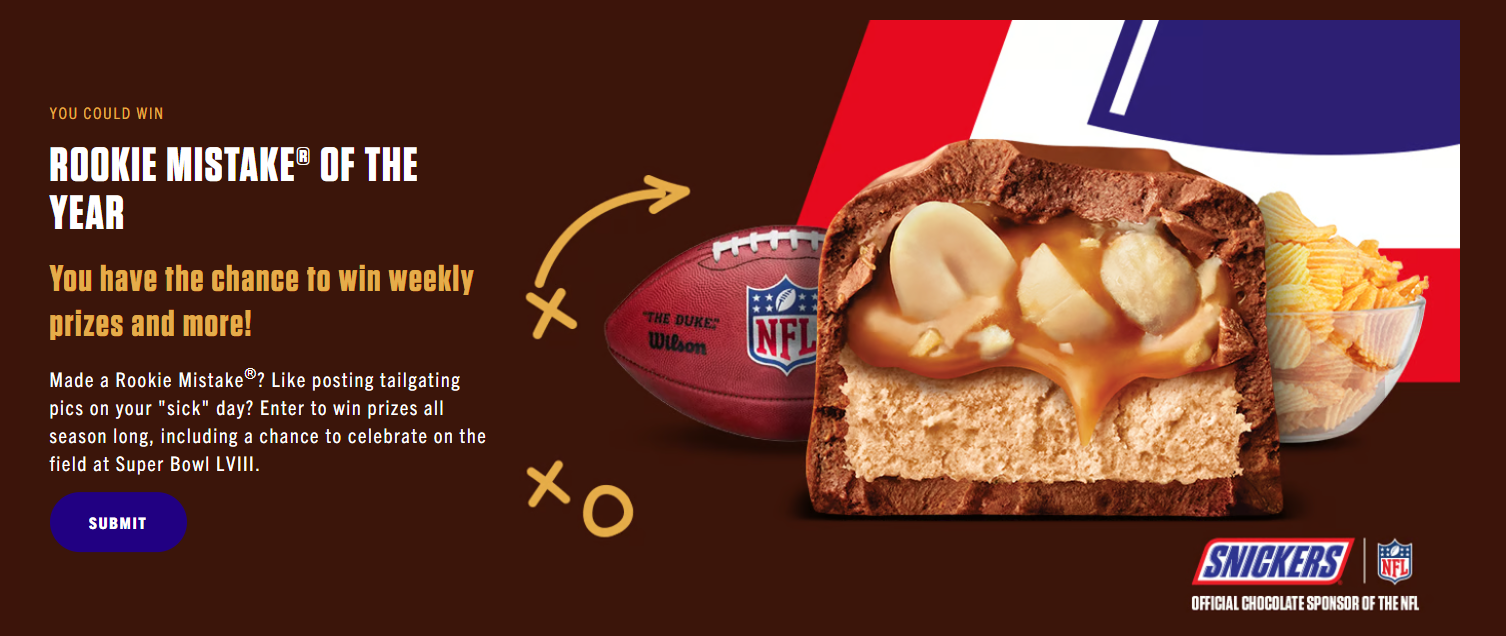 YOU COULD WIN

ROOKIE MISTAKE® OF THE YEAR

You have the chance to win weekly prizes and more!

Made a Rookie Mistake®? Like posting tailgating pics on your "sick" day? Enter to win prizes all season long, including a chance to celebrate on the field at Super Bowl LVIII.

SUBMIT

"THE DUKE"
Wilson
NFL

SNICKERS
NFL
OFFICIAL CHOCOLATE SPONSOR OF THE NFL